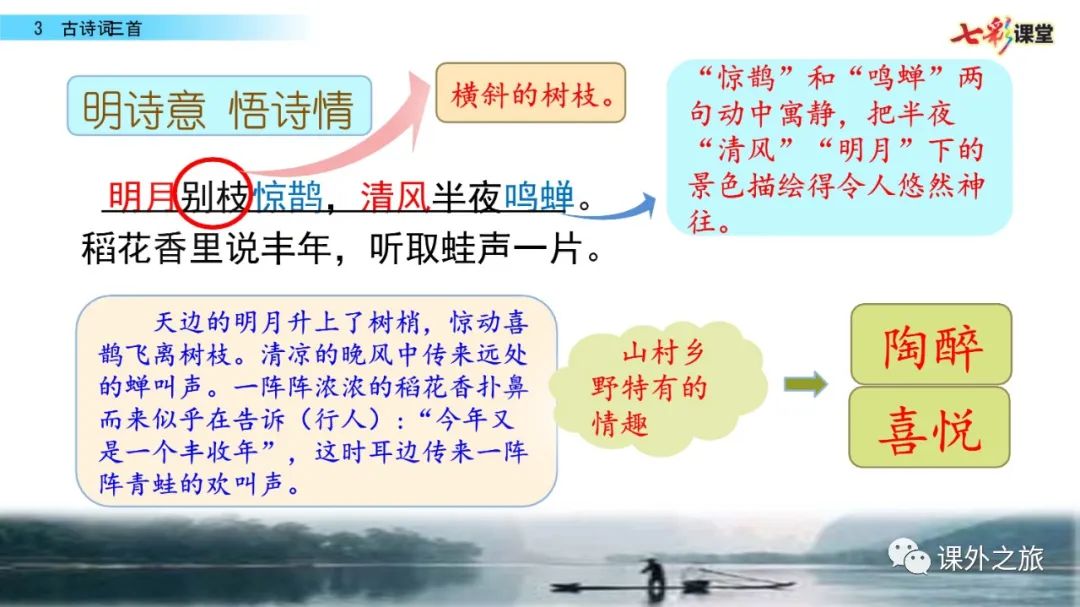 3 古诗词三首

七彩课堂

明诗意 悟诗情

横斜的树枝。

“惊鹊”和“鸣蝉”两句动中寓静，把半夜“清风”“明月”下的景色描绘得令人悠然神往。

明月别枝惊鹊，清风半夜鸣蝉。
稻花香里说丰年，听取蛙声一片。

天边的明月升上了树梢，惊动喜鹊飞离树枝。清凉的晚风中传来远处的蝉叫声。一阵阵浓浓的稻花香扑鼻而来似乎在告诉（行人）：“今年又是一个丰收年”，这时耳边传来一阵阵青蛙的欢叫声。

山村乡野特有的情趣

陶醉

喜悦

课外之旅